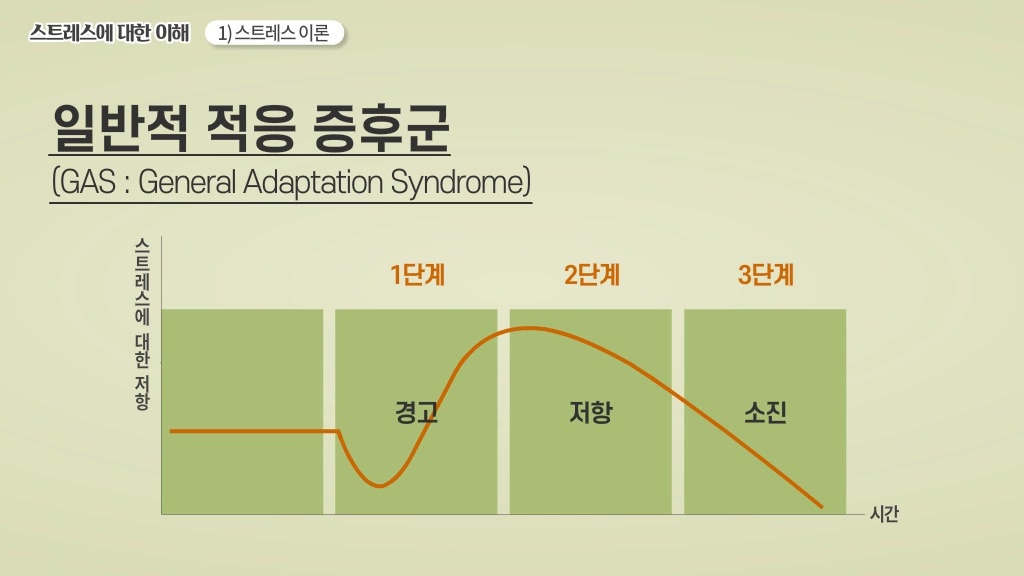 스트레스에 대한 이해 1) 스트레스 이론

일반적 적응 증후군

(GAS : General Adaptation Syndrome)

스트레스에 대한 저항

1단계
2단계
3단계

경고
저항
소진

시간